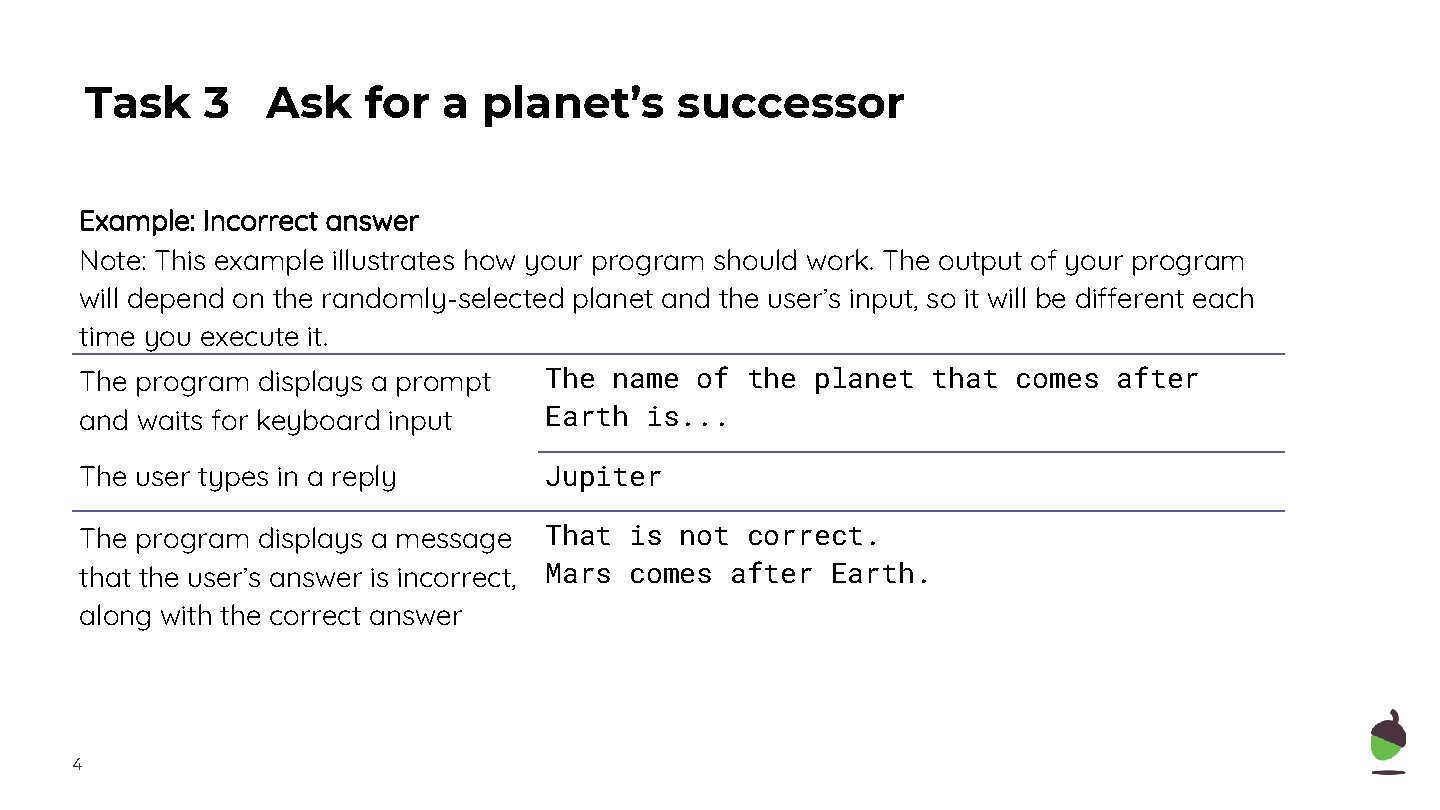 Task 3 Ask for a planet’s successor

Example: Incorrect answer
Note: This example illustrates how your program should work. The output of your program will depend on the randomly-selected planet and the user’s input, so it will be different each time you execute it.

| | |
|---|---|
| The program displays a prompt and waits for keyboard input | The name of the planet that comes after Earth is... |
| The user types in a reply | Jupiter |
| The program displays a message that the user’s answer is incorrect, along with the correct answer | That is not correct. Mars comes after Earth. |

4